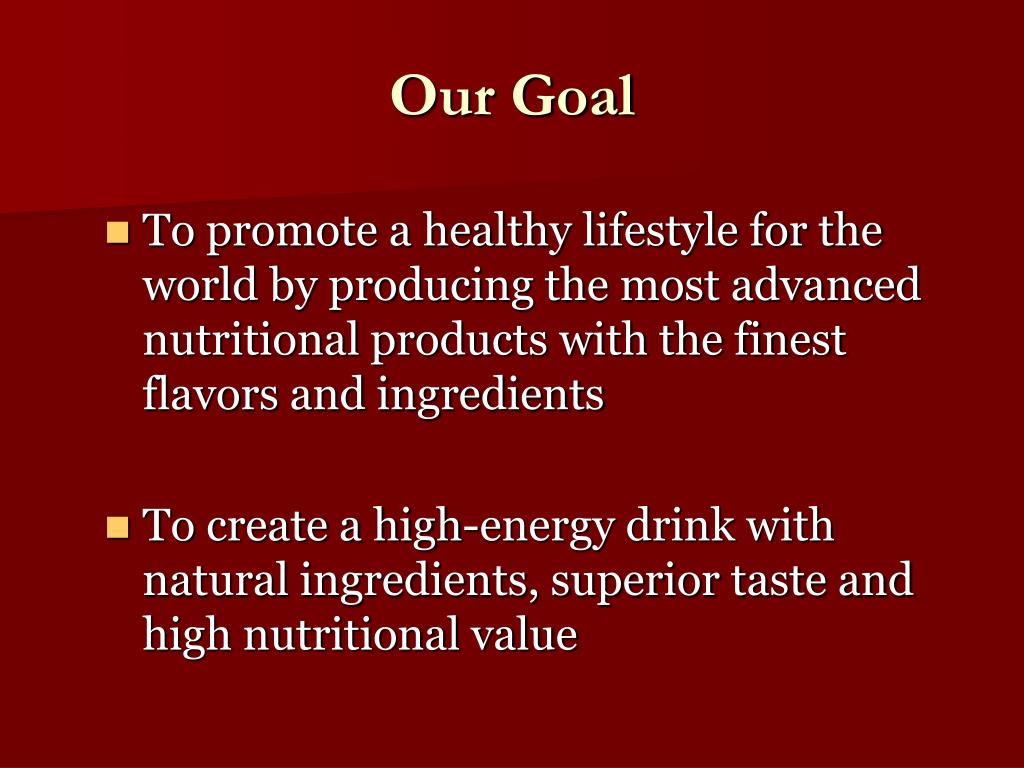 Our Goal

To promote a healthy lifestyle for the world by producing the most advanced nutritional products with the finest flavors and ingredients

To create a high-energy drink with natural ingredients, superior taste and high nutritional value